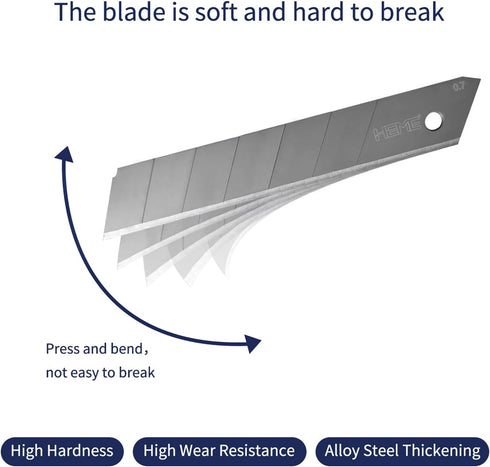 The blade is soft and hard to break

0.7

HEME

Press and bend，
not easy to break

High Hardness

High Wear Resistance

Alloy Steel Thickening